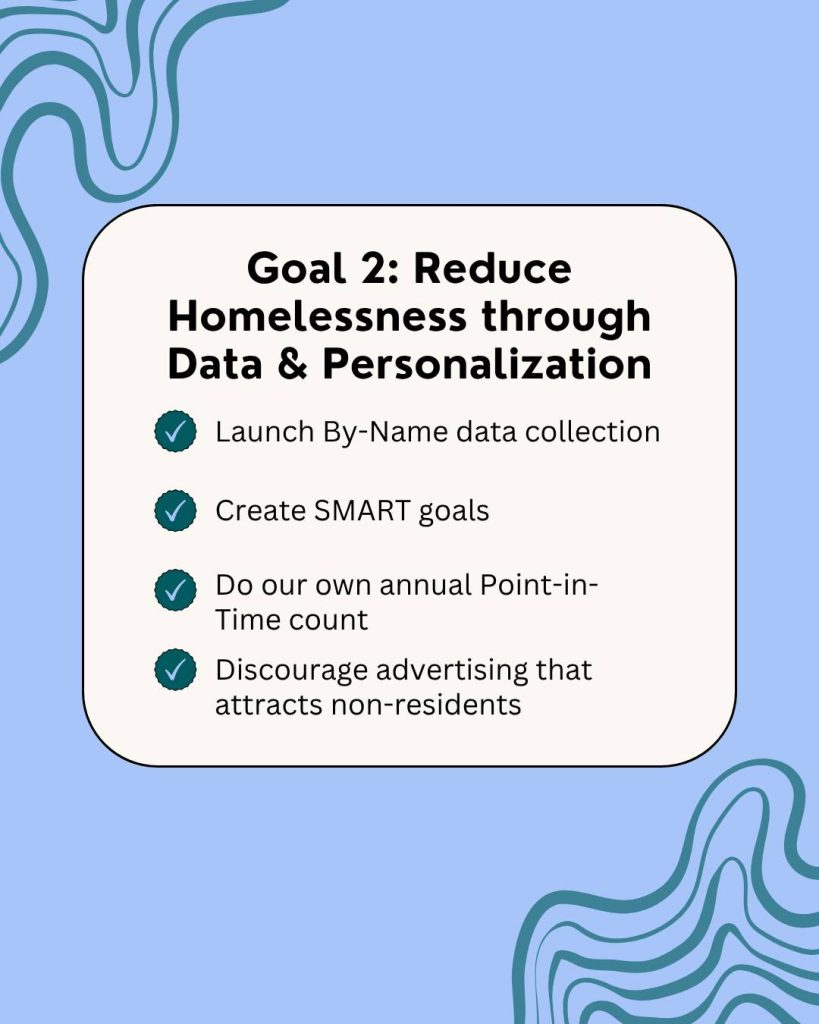 Goal 2: Reduce Homelessness through Data & Personalization

Launch By-Name data collection

Create SMART goals

Do our own annual Point-in-Time count

Discourage advertising that attracts non-residents